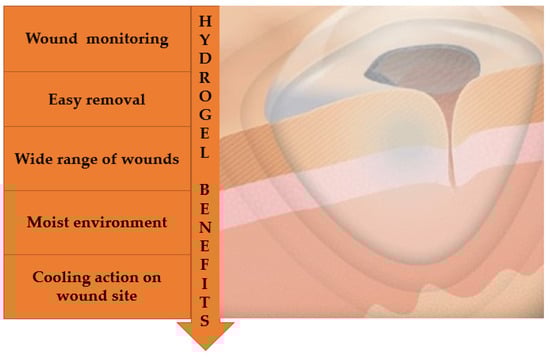 Wound monitoring

Easy removal

Wide range of wounds

Moist environment

Cooling action on wound site

HYDROGEL BENEFITS